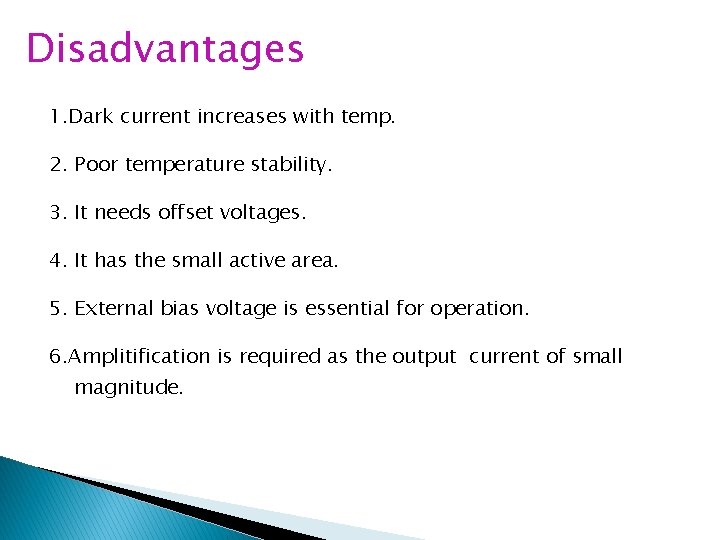 Disadvantages

1.Dark current increases with temp.

2. Poor temperature stability.

3. It needs offset voltages.

4. It has the small active area.

5. External bias voltage is essential for operation.

6.Amplitification is required as the output current of small magnitude.